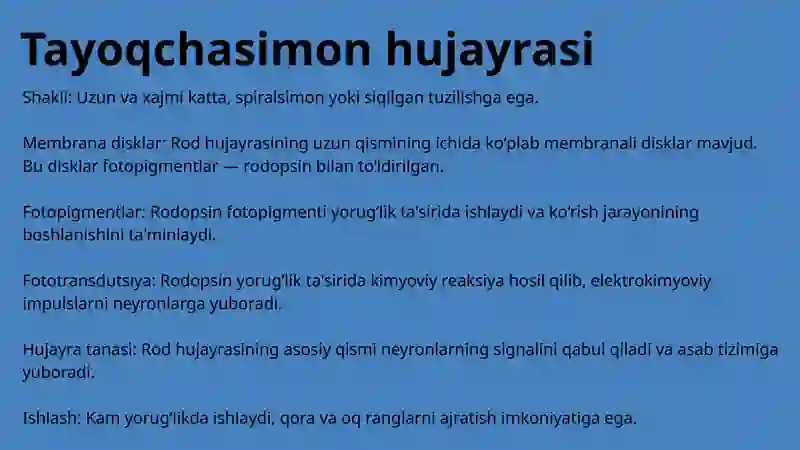 Tayoqchasimon hujayrasi

Shakli: Uzun va xajmi katta, spiralsimon yoki siqilgan tuzilishga ega.

Membrana disklar: Rod hujayrasining uzun qismining ichida ko'plab membranali disklar mavjud. Bu disklar fotopigmentlar — rodopsin bilan to'ldirilgan.

Fotopigmentlar: Rodopsin fotopigmenti yorug'lik ta'sirida ishlaydi va ko'rish jarayonining boshlanishini ta'minlaydi.

Fototransdutsiya: Rodopsin yorug'lik ta'sirida kimyoviy reaksiya hosil qilib, elektrokimyoviy impulslarni neyronlarga yuboradi.

Hujayra tanasi: Rod hujayrasining asosiy qismi neyronlarning signalini qabul qiladi va asab tizimiga yuboradi.

Ishlash: Kam yorug'likda ishlaydi, qora va oq ranglarni ajratish imkoniyatiga ega.